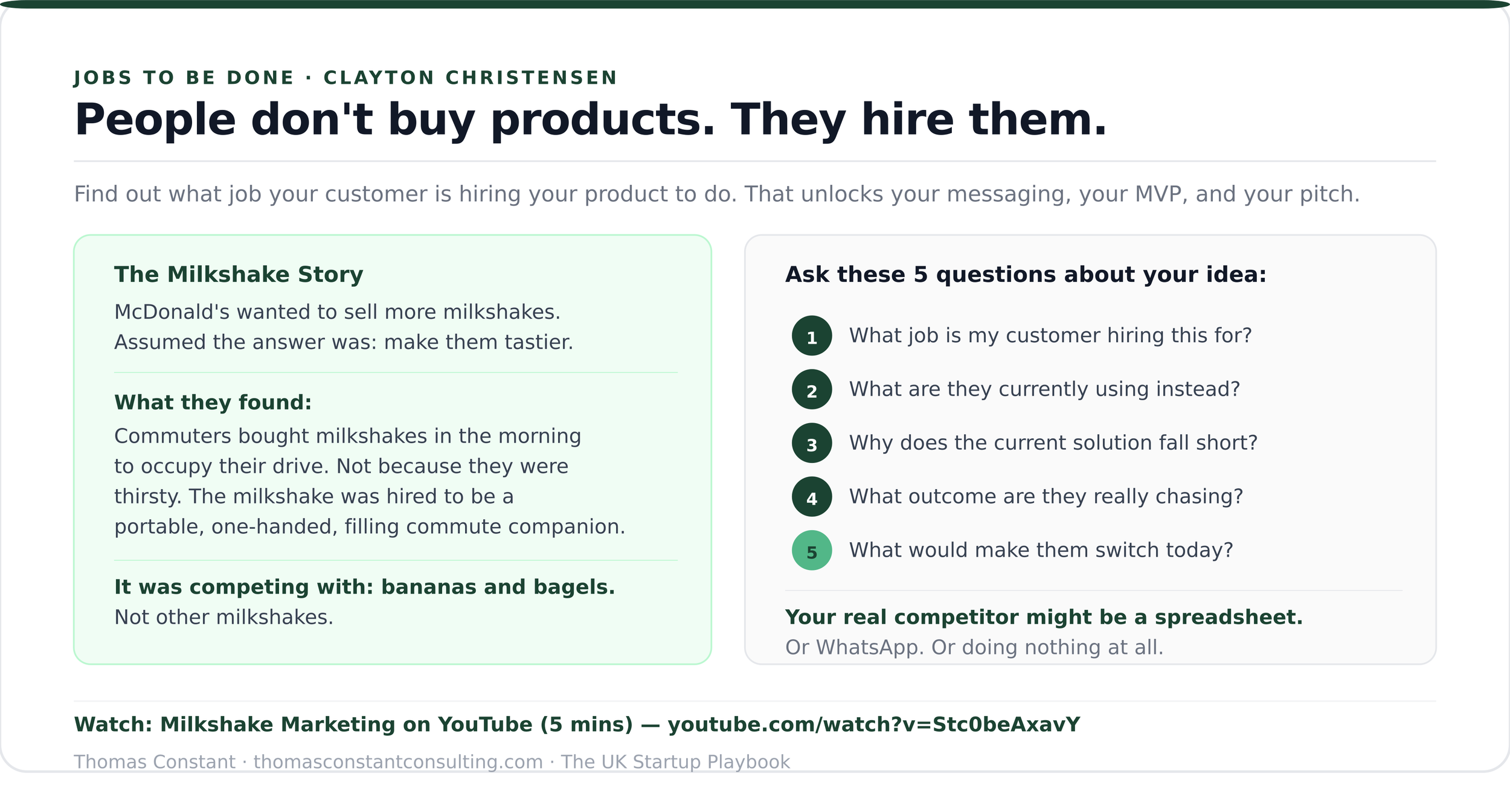 JOBS TO BE DONE · CLAYTON CHRISTENSEN

People don't buy products. They hire them.

Find out what job your customer is hiring your product to do. That unlocks your messaging, your MVP, and your pitch.

The Milkshake Story

McDonald's wanted to sell more milkshakes. Assumed the answer was: make them tastier.

What they found:

Commuters bought milkshakes in the morning to occupy their drive. Not because they were thirsty. The milkshake was hired to be a portable, one-handed, filling commute companion.

It was competing with: bananas and bagels.
Not other milkshakes.

Ask these 5 questions about your idea:

1 What job is my customer hiring this for?
2 What are they currently using instead?
3 Why does the current solution fall short?
4 What outcome are they really chasing?
5 What would make them switch today?

Your real competitor might be a spreadsheet.
Or WhatsApp. Or doing nothing at all.

Watch: Milkshake Marketing on YouTube (5 mins) — youtube.com/watch?v=Stc0beAxavY

Thomas Constant · thomasconstantconsulting.com · The UK Startup Playbook